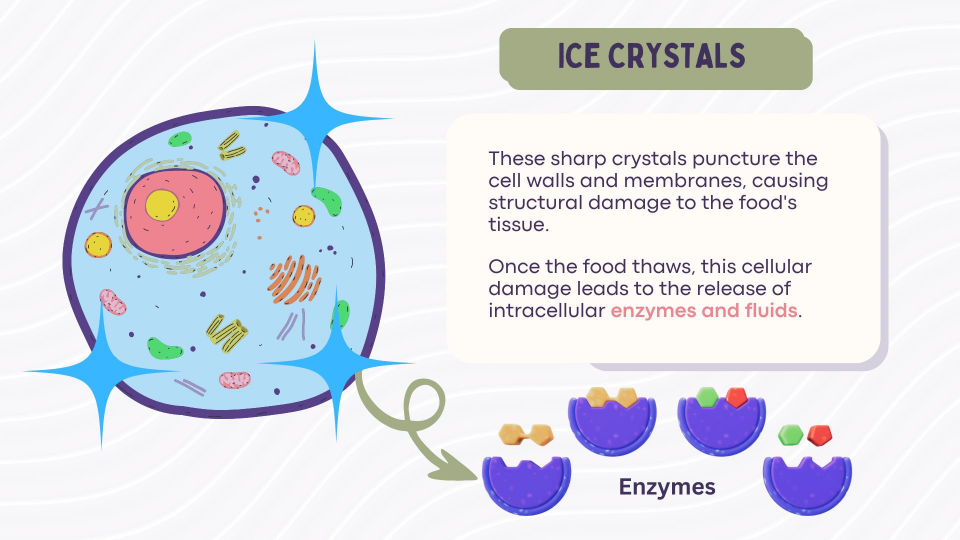 ICE CRYSTALS

These sharp crystals puncture the cell walls and membranes, causing structural damage to the food's tissue.

Once the food thaws, this cellular damage leads to the release of intracellular enzymes and fluids.

Enzymes